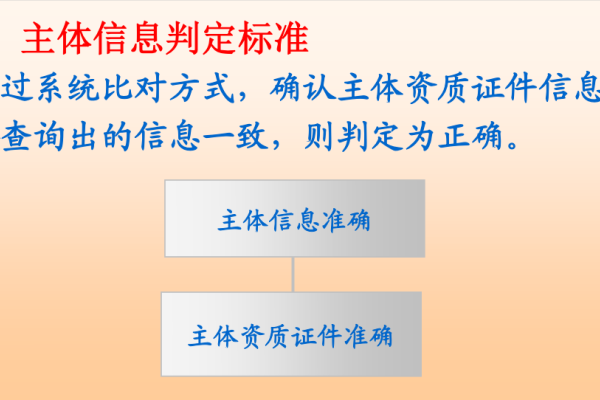 主体信息判定标准

过系统比对方式，确认主体资质证件信息
查询出的信息一致，则判定为正确。

主体信息准确

主体资质证件准确